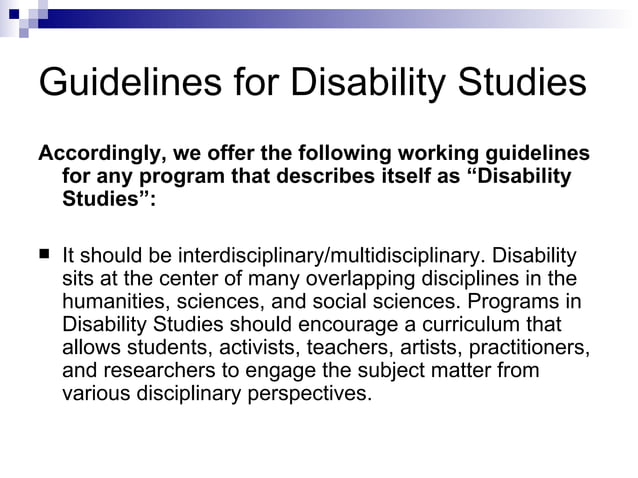 Guidelines for Disability Studies

Accordingly, we offer the following working guidelines for any program that describes itself as “Disability Studies”:

■ It should be interdisciplinary/multidisciplinary. Disability sits at the center of many overlapping disciplines in the humanities, sciences, and social sciences. Programs in Disability Studies should encourage a curriculum that allows students, activists, teachers, artists, practitioners, and researchers to engage the subject matter from various disciplinary perspectives.